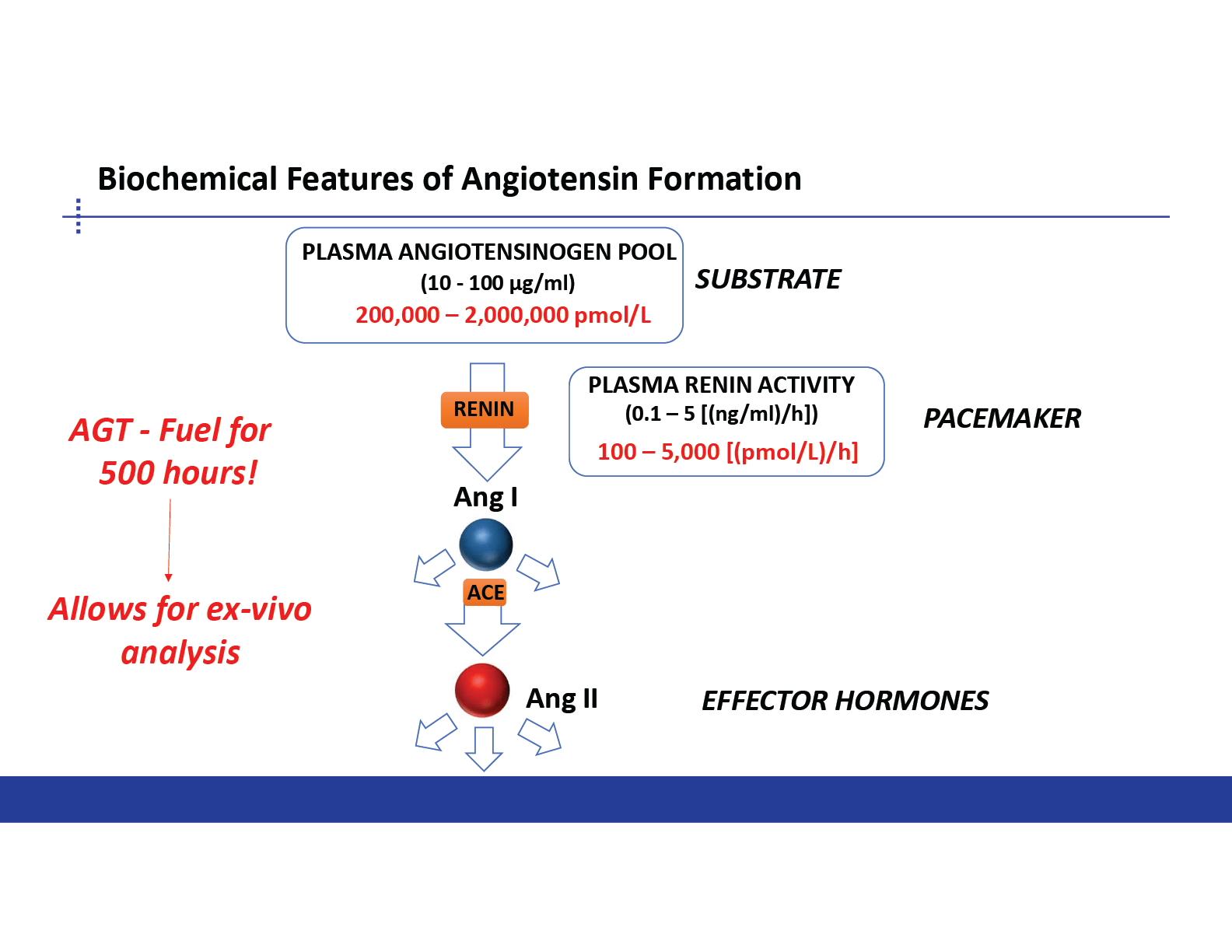 Biochemical Features of Angiotensin Formation

PLASMA ANGIOTENSINOGEN POOL
(10 - 100 µg/ml)
200,000 – 2,000,000 pmol/L

SUBSTRATE

RENIN

PLASMA RENIN ACTIVITY
(0.1 – 5 [(ng/ml)/h])
100 – 5,000 [(pmol/L)/h]

PACEMAKER

AGT - Fuel for 500 hours!

Allows for ex-vivo analysis

Ang I

ACE

Ang II

EFFECTOR HORMONES